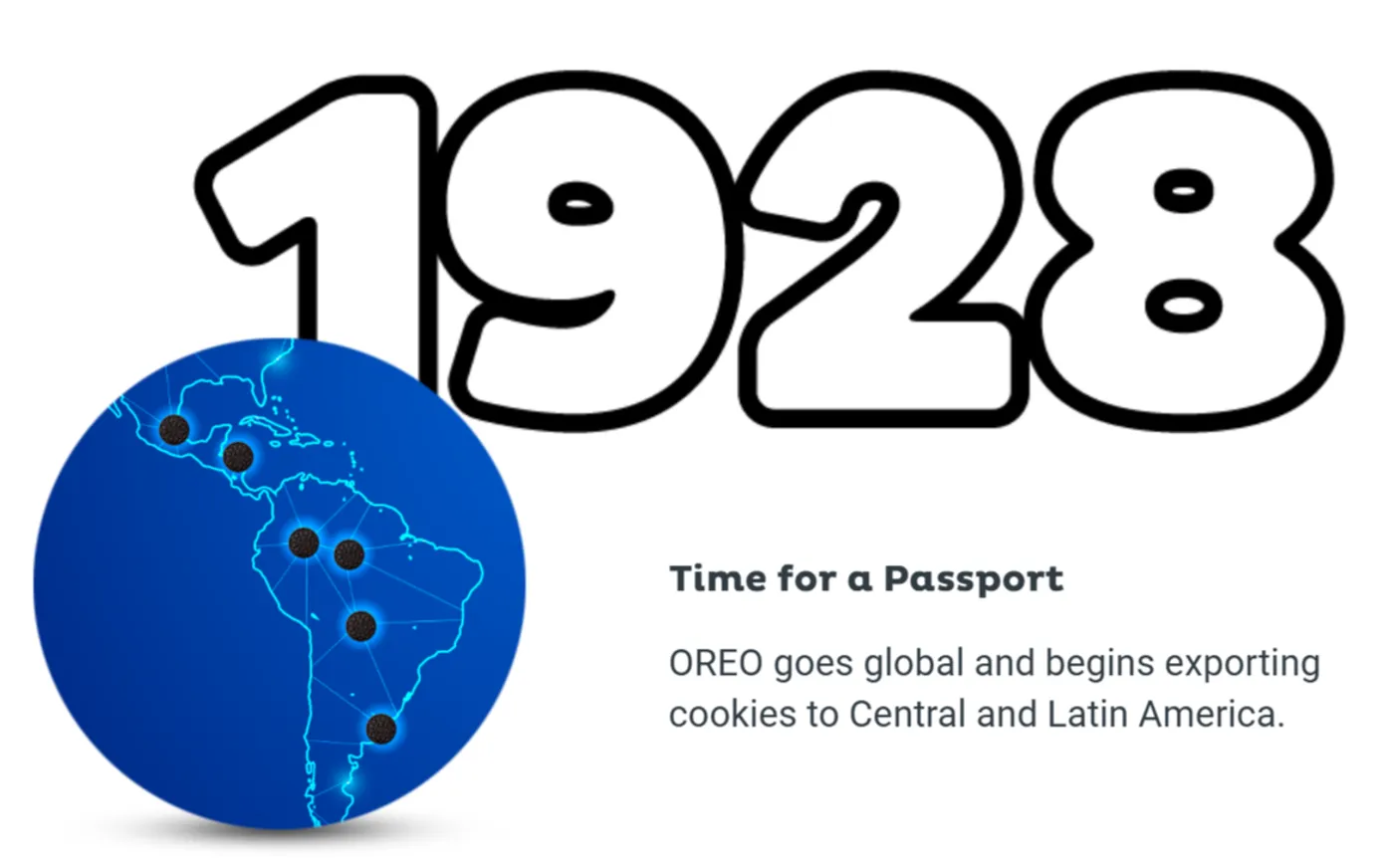 1928

Time for a Passport

OREO goes global and begins exporting cookies to Central and Latin America.